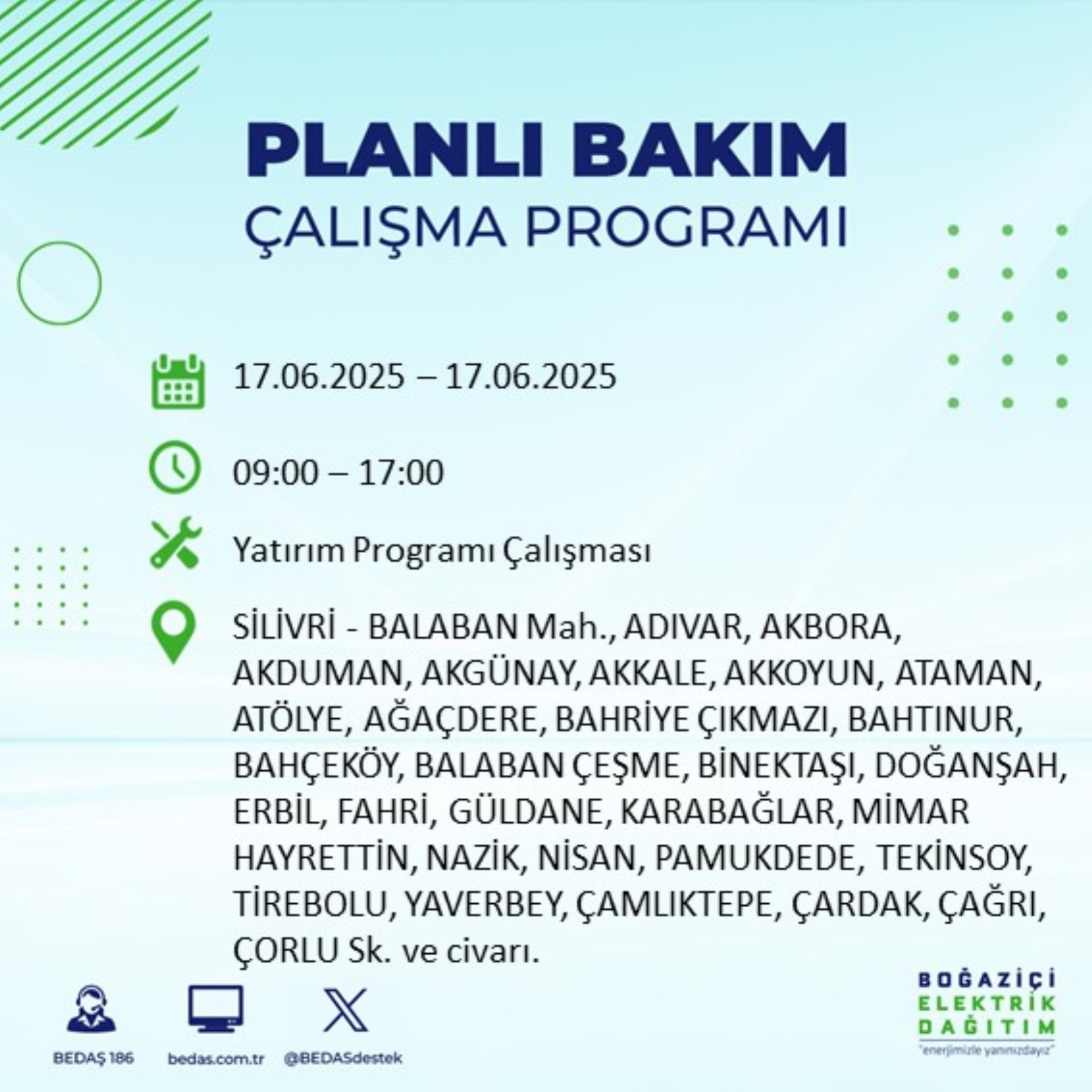 PLANLI BAKIM
ÇALIŞMA PROGRAMI

17.06.2025 – 17.06.2025

09:00 – 17:00

Yatırım Programı Çalışması

SİLİVRİ - BALABAN Mah., ADIVAR, AKBORA, AKDUMAN, AKGÜNAY, AKKALE, AKKOYUN, ATAMAN, ATÖLYE, AĞAÇDERE, BAHRİYE ÇIKMAZI, BAHTINUR, BAHÇEKÖY, BALABAN ÇEŞME, BİNEKTAŞI, DOĞANŞAH, ERBİL, FAHRİ, GÜLDANE, KARABAĞLAR, MİMAR HAYRETTİN, NAZİK, NİSAN, PAMUKDEDE, TEKİNSOY, TİREBOLU, YAVERBEY, ÇAMLIKTEPE, ÇARDAK, ÇAĞRI, ÇORLU Sk. ve civarı.

BEDAŞ 186
bedas.com.tr
@BEDASdestek

BOĞAZİÇİ
ELEKTRİK
DAĞITIM
"enerjimizle yanınızdayız"